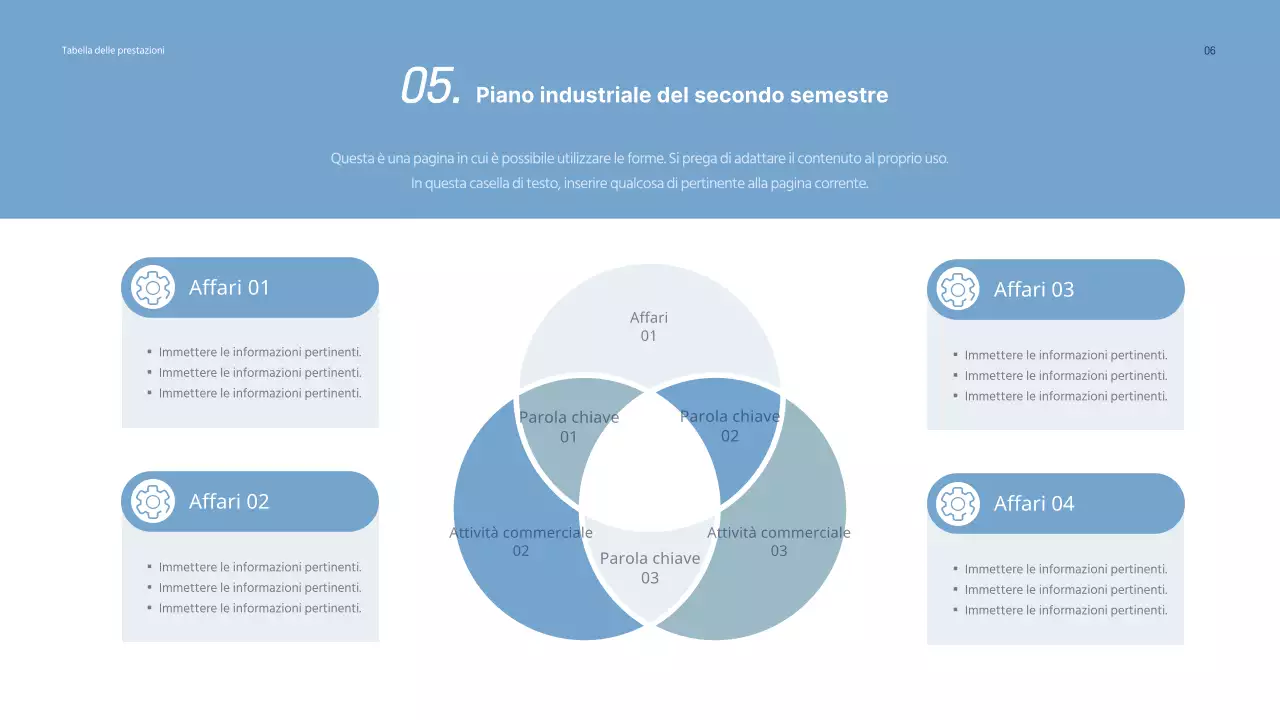 Tabella delle prestazioni

06

05. Piano industriale del secondo semestre

Questa è una pagina in cui è possibile utilizzare le forme. Si prega di adattare il contenuto al proprio uso. In questa casella di testo, inserire qualcosa di pertinente alla pagina corrente.

Affari 01

- Immettere le informazioni pertinenti.
- Immettere le informazioni pertinenti.
- Immettere le informazioni pertinenti.

Affari 02

- Immettere le informazioni pertinenti.
- Immettere le informazioni pertinenti.
- Immettere le informazioni pertinenti.

Affari 01

Parola chiave 01

Parola chiave 02

Attività commerciale 02

Attività commerciale 03

Parola chiave 03

Affari 03

- Immettere le informazioni pertinenti.
- Immettere le informazioni pertinenti.
- Immettere le informazioni pertinenti.

Affari 04

- Immettere le informazioni pertinenti.
- Immettere le informazioni pertinenti.
- Immettere le informazioni pertinenti.